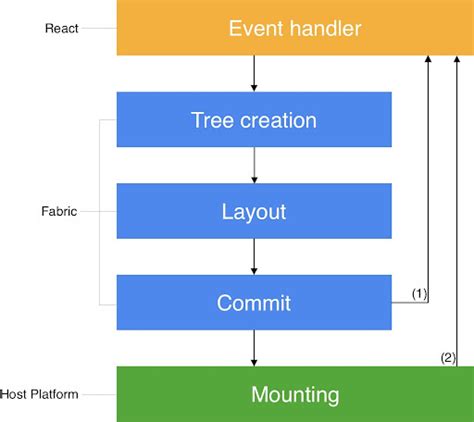 React
Event handler

Tree creation

Fabric
Layout

Commit
(1)

(2)
Host Platform
Mounting